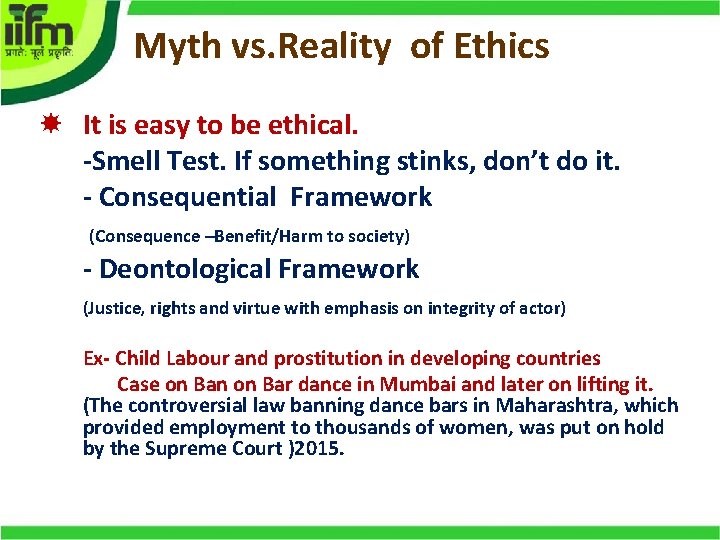 iifm
प्रगतेः मूलं प्रकृतिः

Myth vs.Reality of Ethics

It is easy to be ethical.
-Smell Test. If something stinks, don't do it.
- Consequential Framework
(Consequence –Benefit/Harm to society)
- Deontological Framework
(Justice, rights and virtue with emphasis on integrity of actor)

Ex- Child Labour and prostitution in developing countries
Case on Ban on Bar dance in Mumbai and later on lifting it.
(The controversial law banning dance bars in Maharashtra, which provided employment to thousands of women, was put on hold by the Supreme Court )2015.